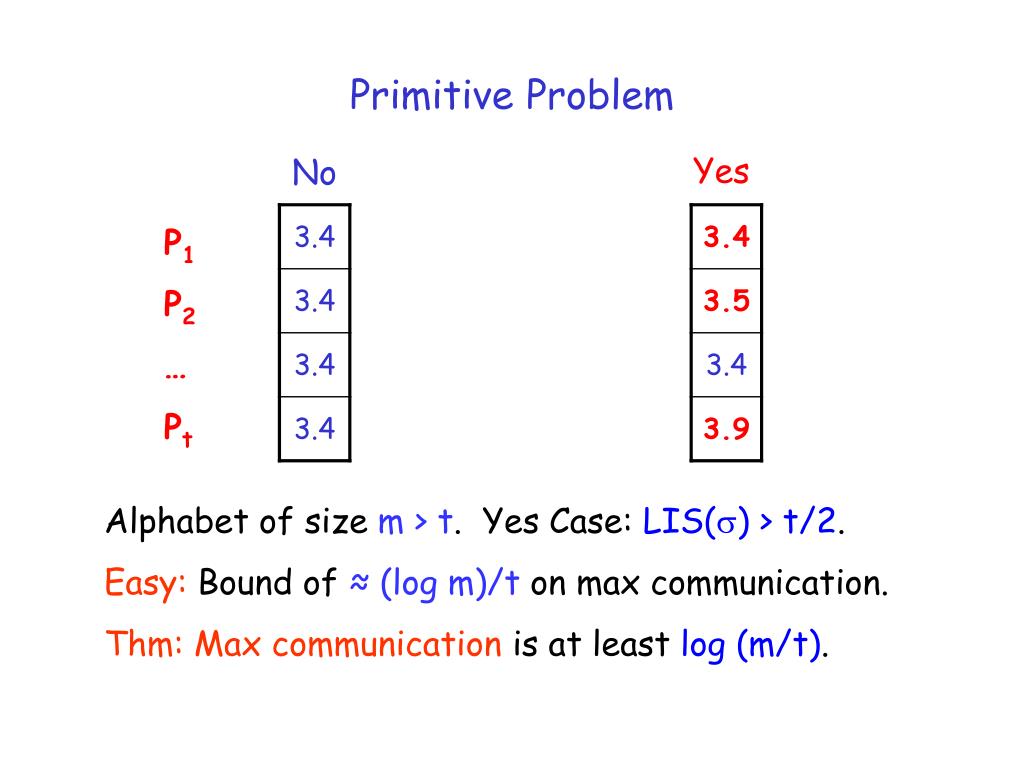 Primitive Problem

|  | No | Yes |
|---|---|---|
| $P_1$ | 3.4 | 3.4 |
| $P_2$ | 3.4 | 3.5 |
| … | 3.4 | 3.4 |
| $P_t$ | 3.4 | 3.9 |

Alphabet of size m > t. Yes Case: LIS($\sigma$) > t/2.

Easy: Bound of ≈ (log m)/t on max communication.

Thm: Max communication is at least log (m/t).